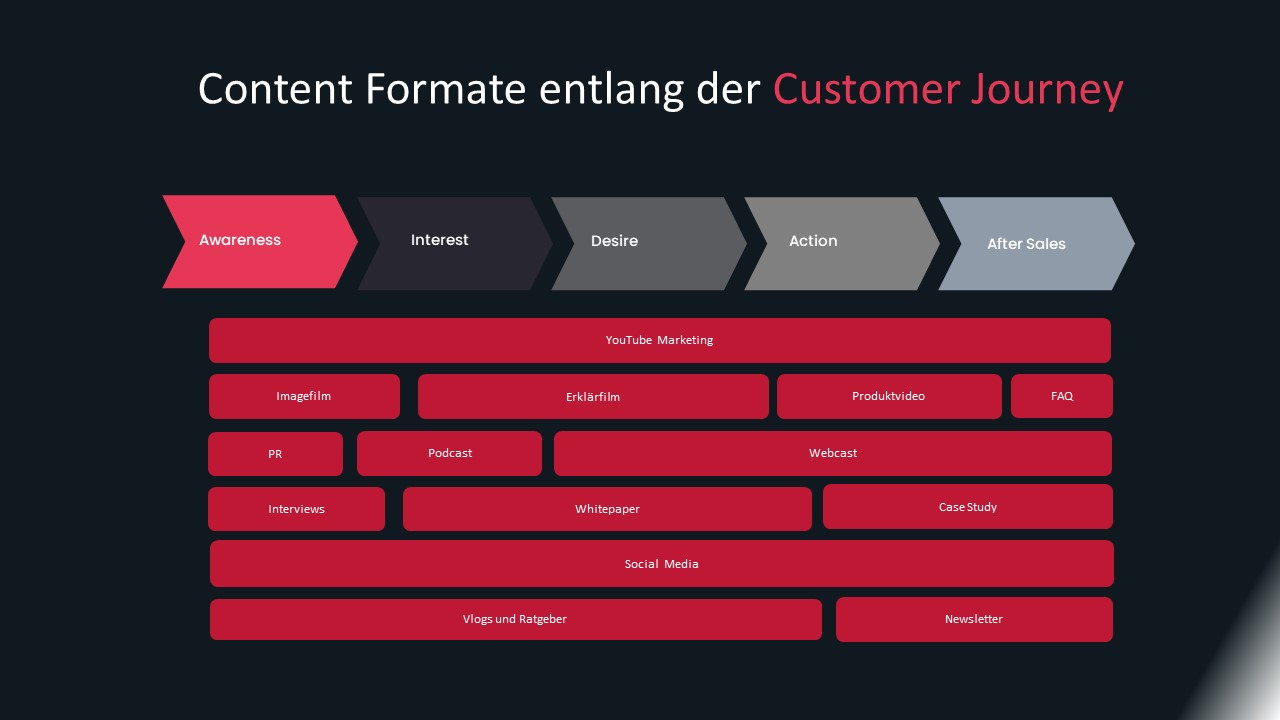 Content Formate entlang der Customer Journey

Awareness
Interest
Desire
Action
After Sales

YouTube Marketing

Imagefilm
Erklärfilm
Produktvideo
FAQ

PR
Podcast
Webcast

Interviews
Whitepaper
Case Study

Social Media

Vlogs und Ratgeber
Newsletter